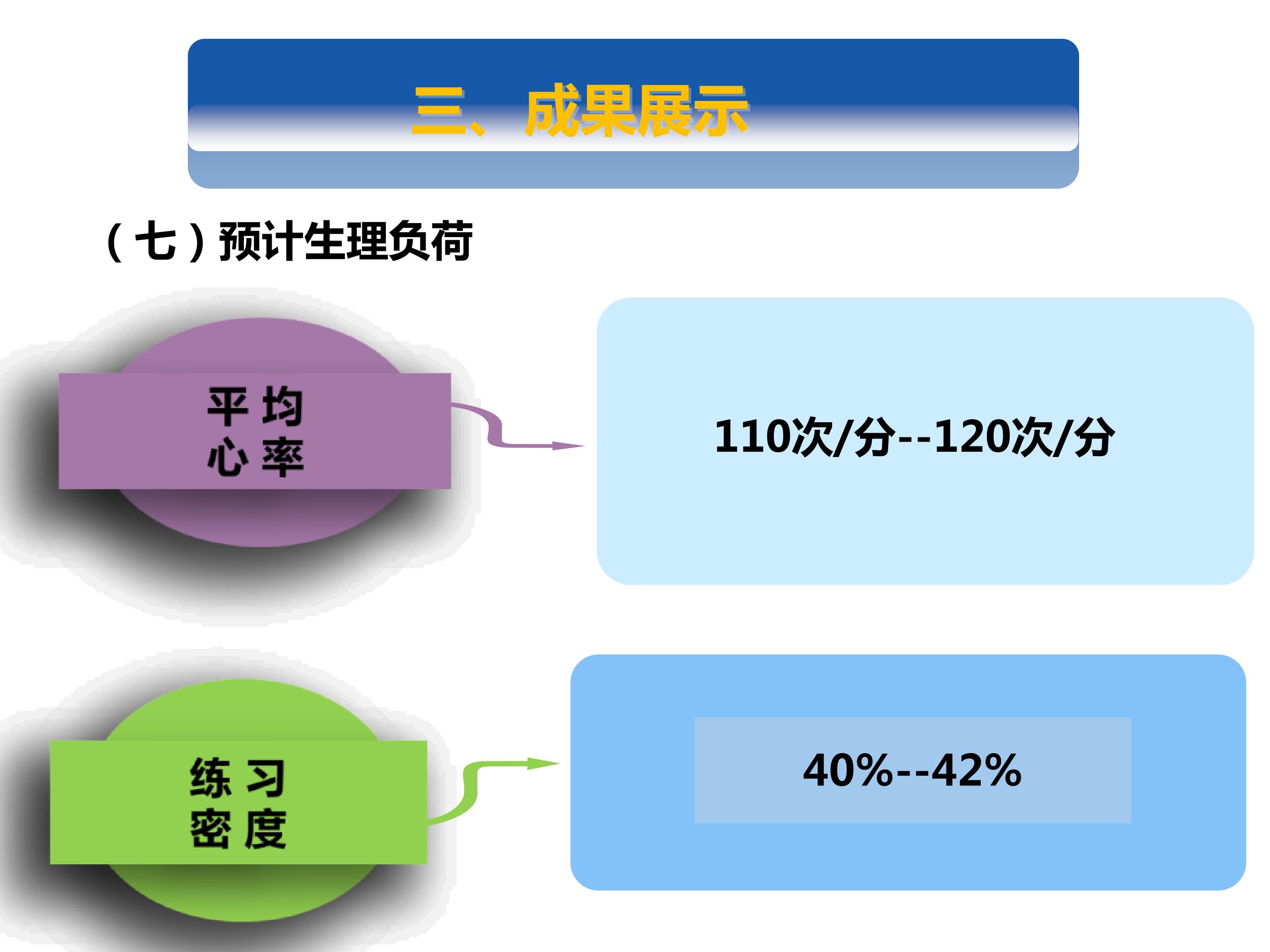 三、成果展示

（七）预计生理负荷

平均
心率

110次/分--120次/分

练习
密度

40%--42%